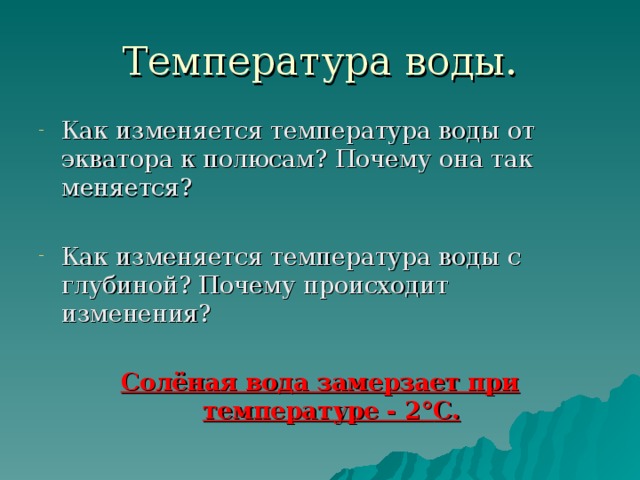 Температура воды.

- Как изменяется температура воды от экватора к полюсам? Почему она так меняется?

- Как изменяется температура воды с глубиной? Почему происходит изменения?

Солёная вода замерзает при температуре - 2°С.